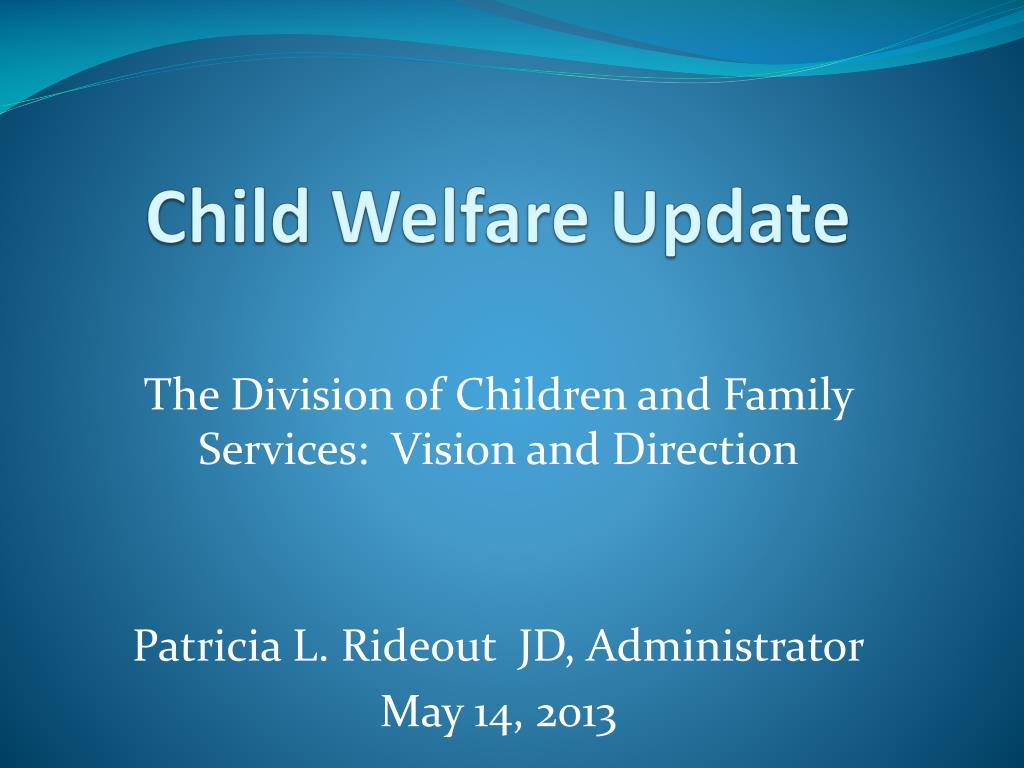 Child Welfare Update

The Division of Children and Family Services: Vision and Direction

Patricia L. Rideout JD, Administrator
May 14, 2013